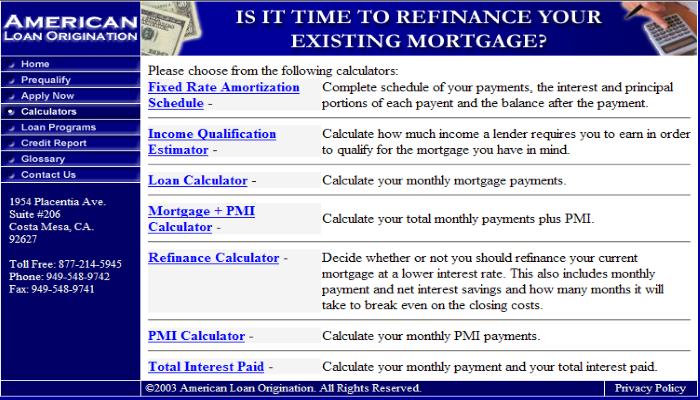 AMERICAN
LOAN ORIGINATION

IS IT TIME TO REFINANCE YOUR EXISTING MORTGAGE?

Home
Prequalify
Apply Now
Calculators
Loan Programs
Credit Report
Glossary
Contact Us

1954 Placentia Ave.
Suite #206
Costa Mesa, CA.
92627

Toll Free: 877-214-5945
Phone: 949-548-9742
Fax: 949-548-9741

Please choose from the following calculators:

| | |
|---|---|
| Fixed Rate Amortization Schedule - | Complete schedule of your payments, the interest and principal portions of each payent and the balance after the payment. |
| Income Qualification Estimator - | Calculate how much income a lender requires you to earn in order to qualify for the mortgage you have in mind. |
| Loan Calculator - | Calculate your monthly mortgage payments. |
| Mortgage + PMI Calculator - | Calculate your total monthly payments plus PMI. |
| Refinance Calculator - | Decide whether or not you should refinance your current mortgage at a lower interest rate. This also includes monthly payment and net interest savings and how many months it will take to break even on the closing costs. |
| PMI Calculator - | Calculate your monthly PMI payments. |
| Total Interest Paid - | Calculate your monthly payment and your total interest paid. |

©2003 American Loan Origination. All Rights Reserved.

Privacy Policy